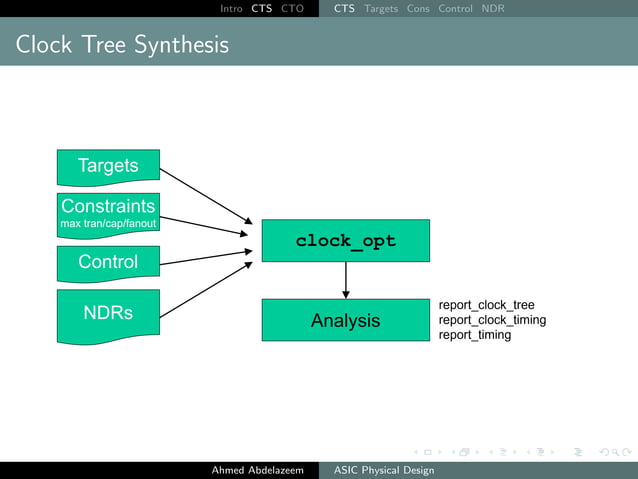 Intro CTS CTO CTS Targets Cons Control NDR

Clock Tree Synthesis

Targets

Constraints
max tran/cap/fanout

Control

NDRs

clock_opt

Analysis

report_clock_tree
report_clock_timing
report_timing

Ahmed Abdelazeem ASIC Physical Design